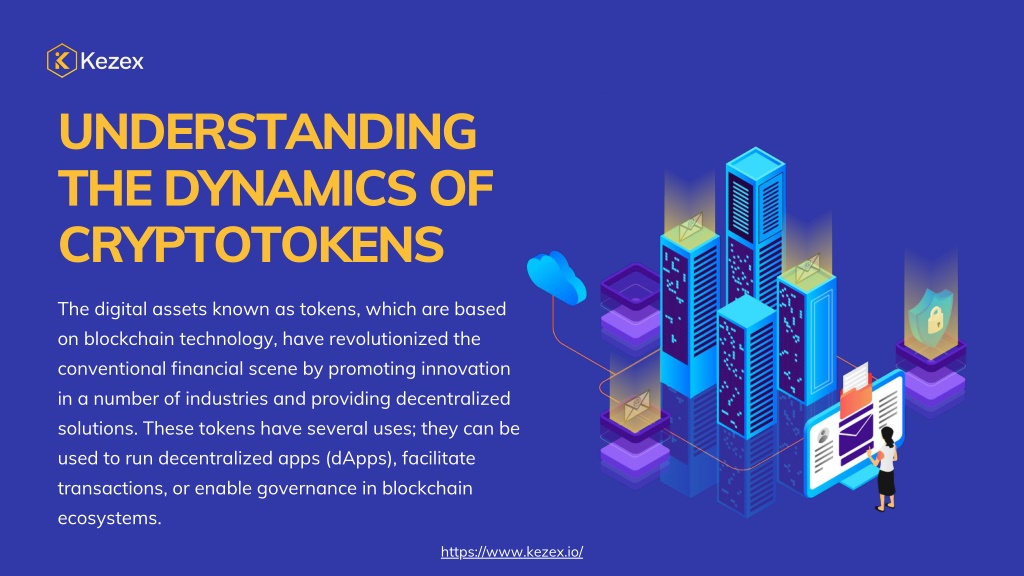 Kezex

UNDERSTANDING THE DYNAMICS OF CRYPTOTOKENS

The digital assets known as tokens, which are based on blockchain technology, have revolutionized the conventional financial scene by promoting innovation in a number of industries and providing decentralized solutions. These tokens have several uses; they can be used to run decentralized apps (dApps), facilitate transactions, or enable governance in blockchain ecosystems.

https://www.kezex.io/